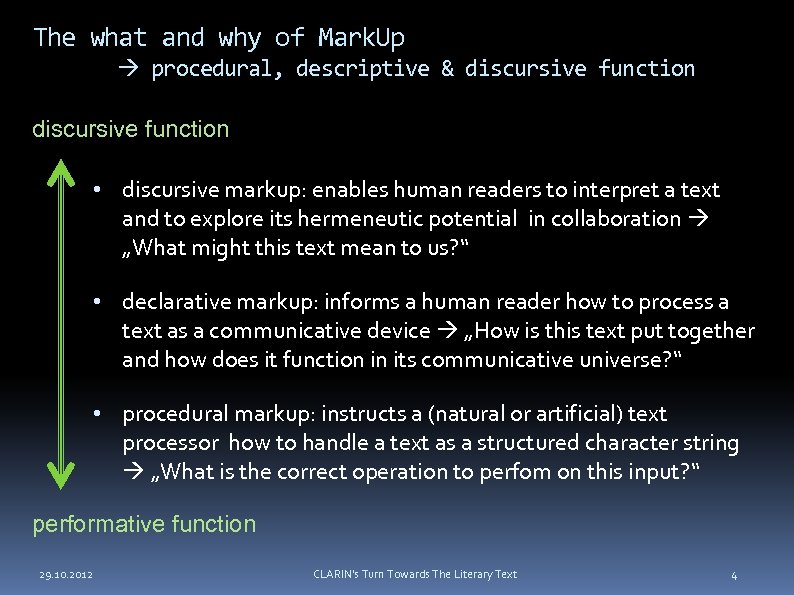 The what and why of MarkUp
→ procedural, descriptive & discursive function

discursive function

• discursive markup: enables human readers to interpret a text and to explore its hermeneutic potential in collaboration → „What might this text mean to us?“

• declarative markup: informs a human reader how to process a text as a communicative device → „How is this text put together and how does it function in its communicative universe?“

• procedural markup: instructs a (natural or artificial) text processor how to handle a text as a structured character string → „What is the correct operation to perfom on this input?“

performative function

29.10.2012

CLARIN's Turn Towards The Literary Text

4